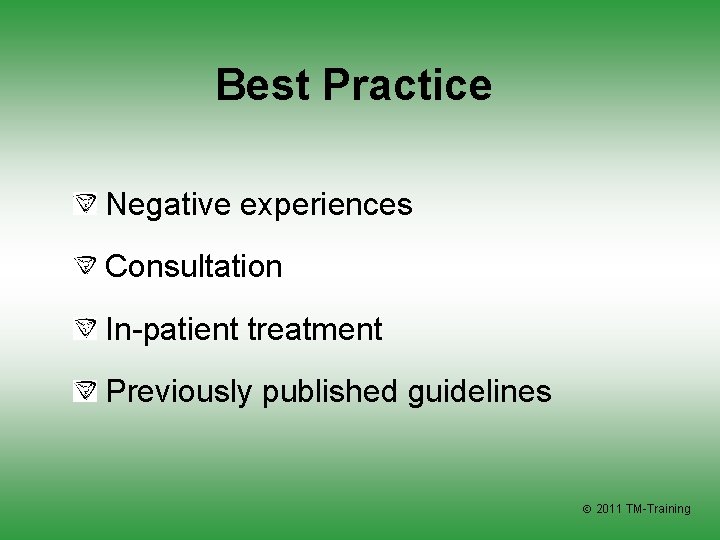 Best Practice

Negative experiences

Consultation

In-patient treatment

Previously published guidelines

© 2011 TM-Training